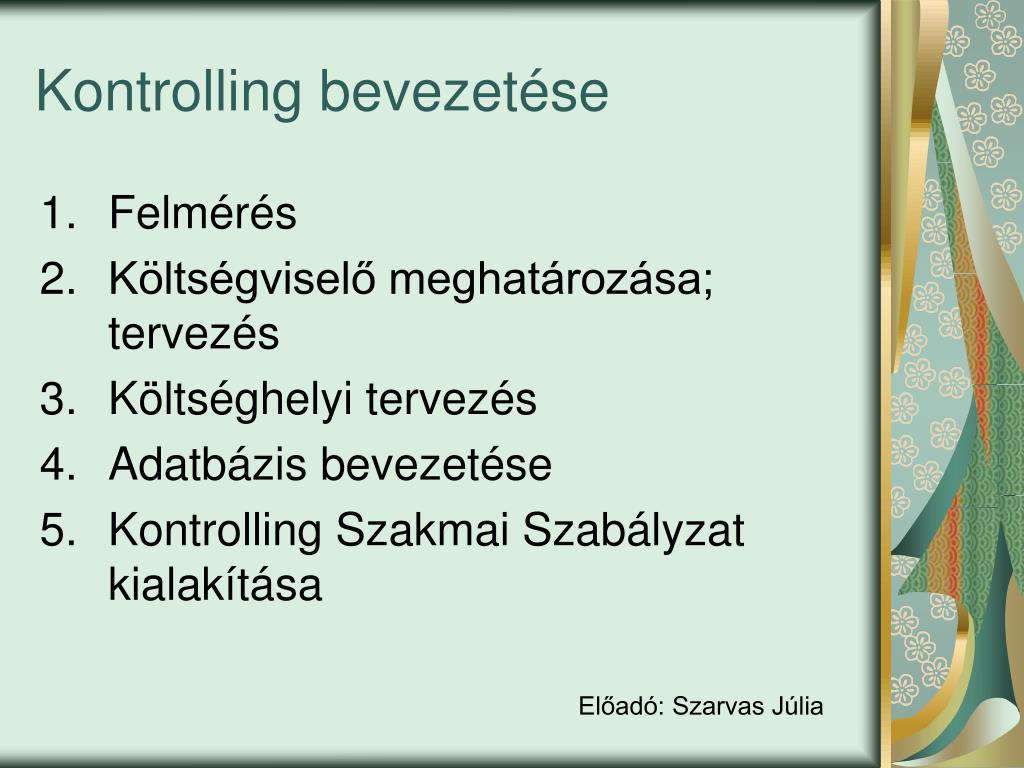 Kontrolling bevezetése

1. Felmérés
2. Költségviselő meghatározása; tervezés
3. Költséghelyi tervezés
4. Adatbázis bevezetése
5. Kontrolling Szakmai Szabályzat kialakítása

Előadó: Szarvas Júlia